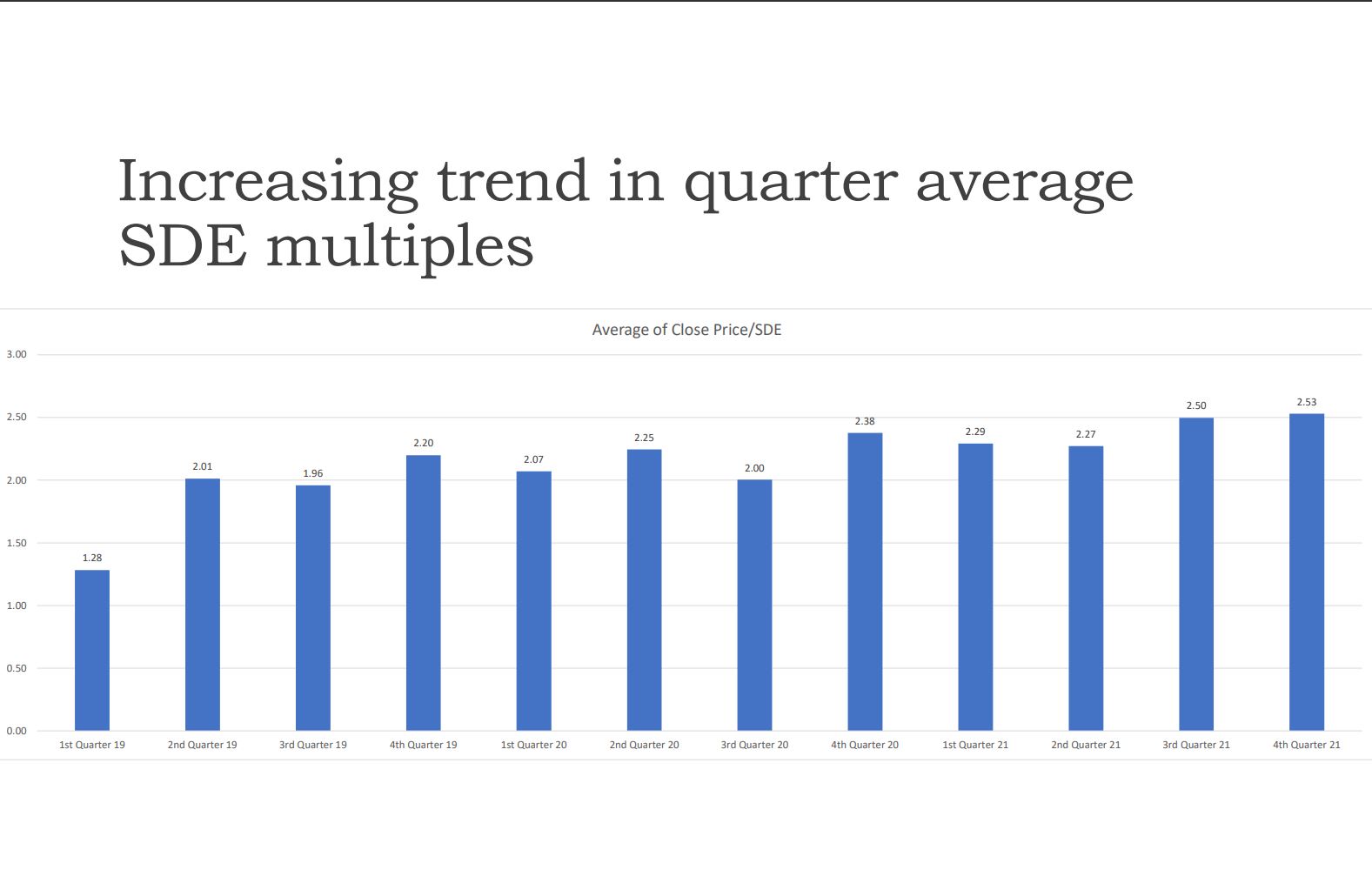 Increasing trend in quarter average SDE multiples

Average of Close Price/SDE

3.00
2.50
2.00
1.50
1.00
0.50
0.00

1.28
2.01
1.96
2.20
2.07
2.25
2.00
2.38
2.29
2.27
2.50
2.53

1st Quarter 19
2nd Quarter 19
3rd Quarter 19
4th Quarter 19
1st Quarter 20
2nd Quarter 20
3rd Quarter 20
4th Quarter 20
1st Quarter 21
2nd Quarter 21
3rd Quarter 21
4th Quarter 21